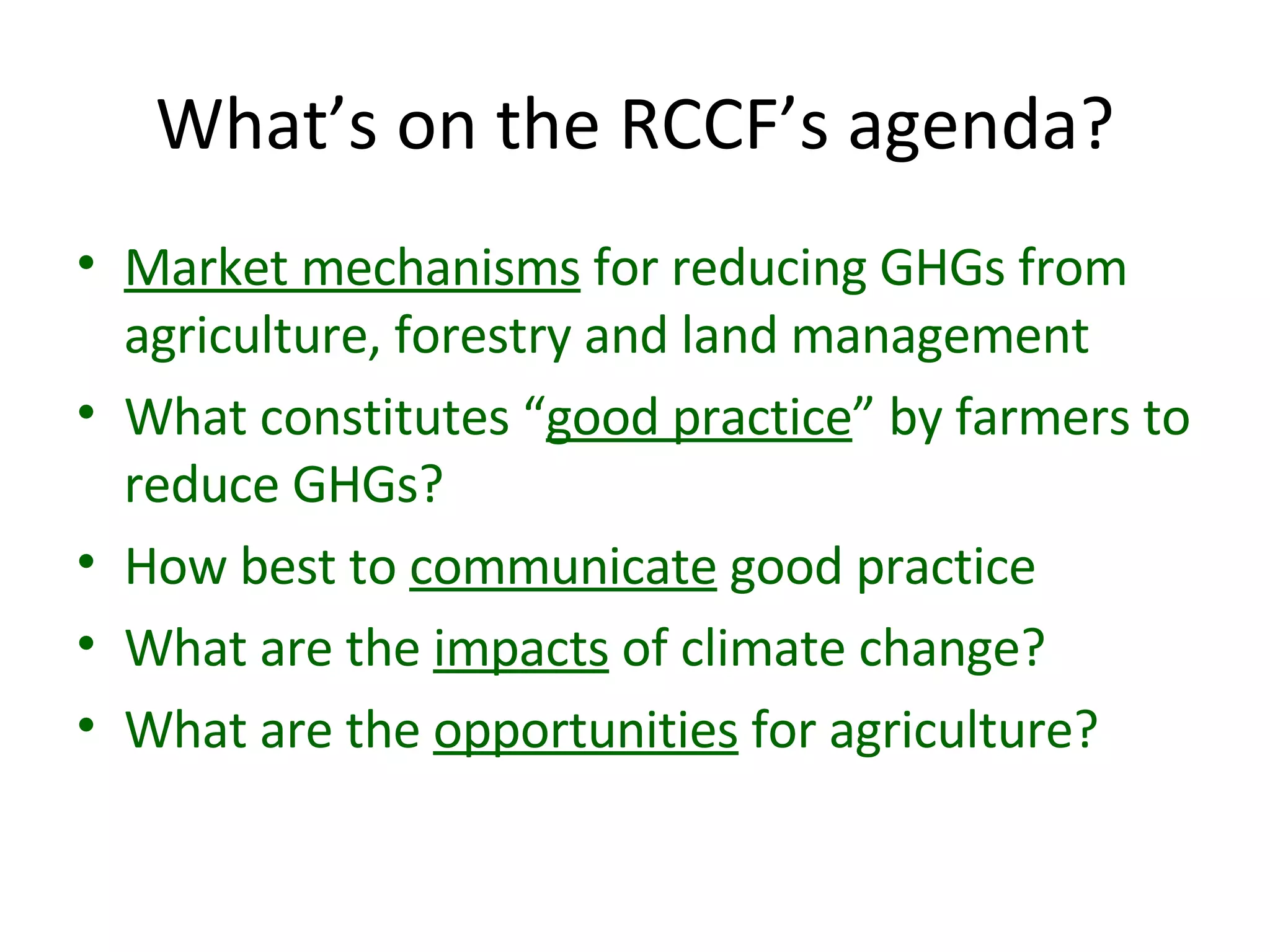 What’s on the RCCF’s agenda?

• Market mechanisms for reducing GHGs from agriculture, forestry and land management
• What constitutes “good practice” by farmers to reduce GHGs?
• How best to communicate good practice
• What are the impacts of climate change?
• What are the opportunities for agriculture?